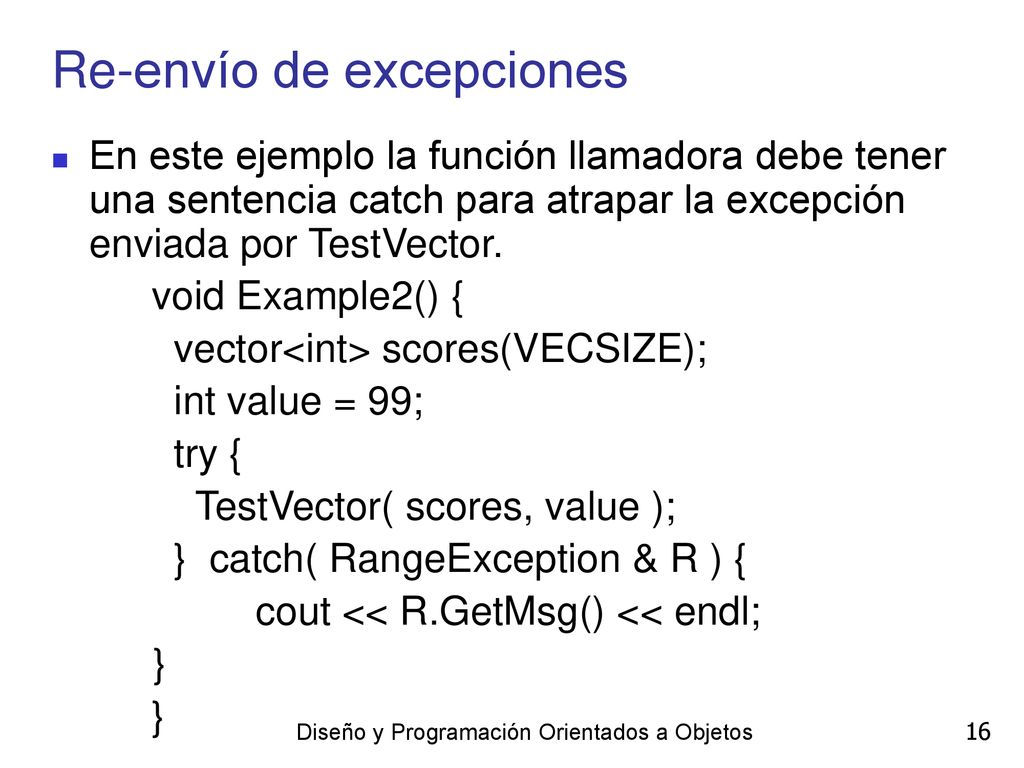 Re-envío de excepciones

En este ejemplo la función llamadora debe tener una sentencia catch para atrapar la excepción enviada por TestVector.

void Example2() {
  vector<int> scores(VECSIZE);
  int value = 99;
  try {
    TestVector( scores, value );
  }  catch( RangeException & R ) {
        cout << R.GetMsg() << endl;
}
}

Diseño y Programación Orientados a Objetos

16